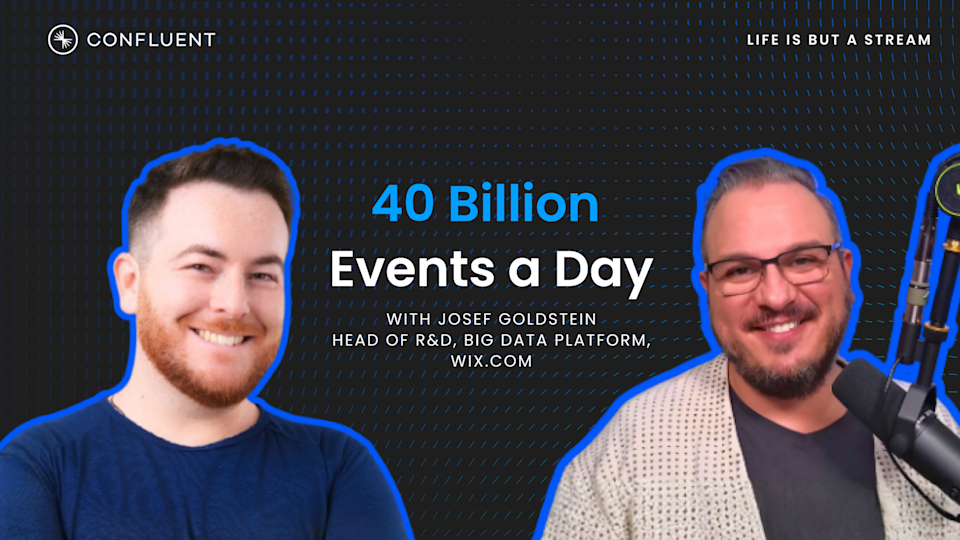 CONFLUENT

LIFE IS BUT A STREAM

40 Billion
Events a Day

WITH JOSEF GOLDSTEIN
HEAD OF R&D, BIG DATA PLATFORM,
WIX.COM